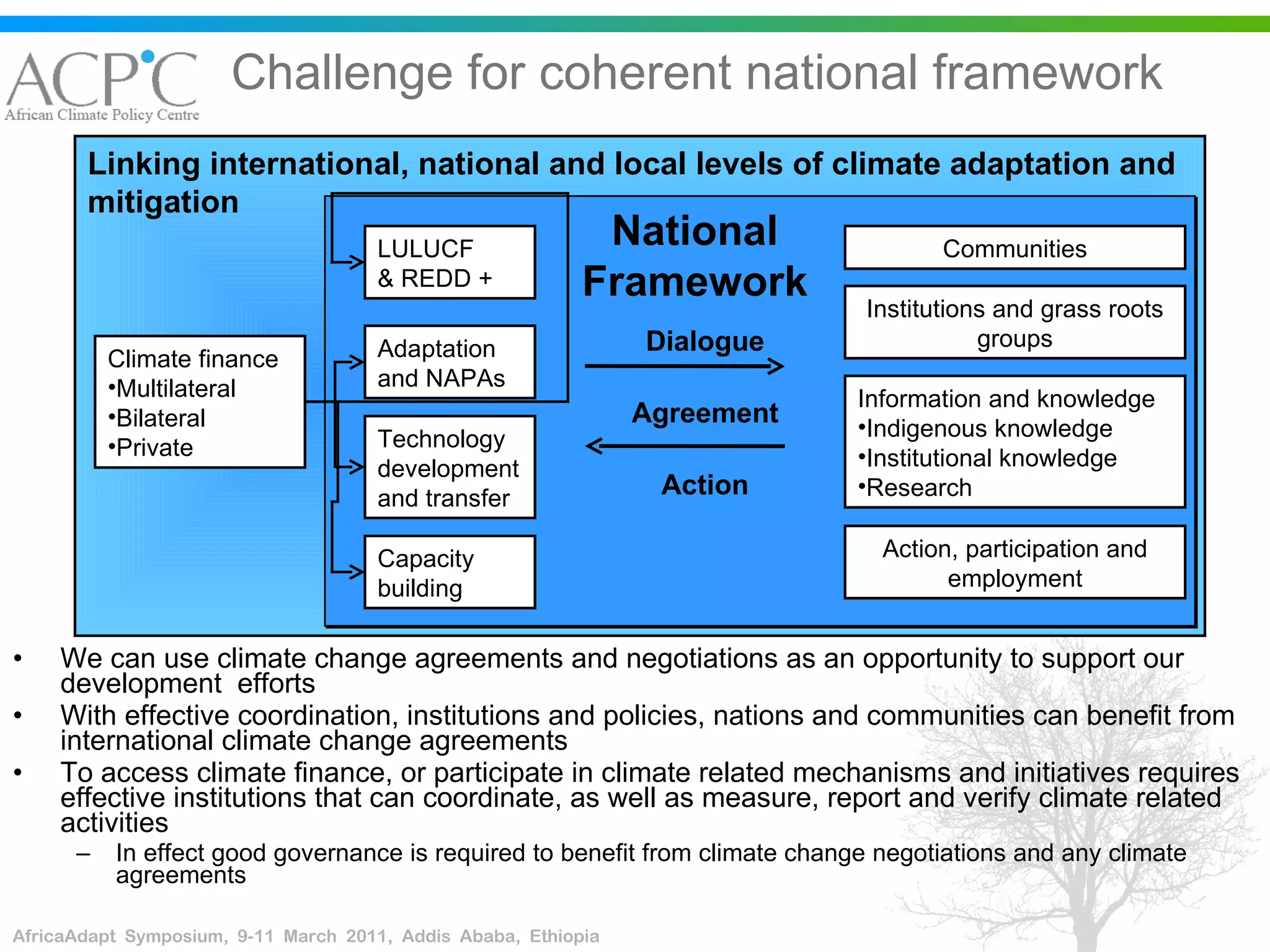 ACPC
African Climate Policy Centre

Challenge for coherent national framework

Linking international, national and local levels of climate adaptation and mitigation

Climate finance
•Multilateral
•Bilateral
•Private

LULUCF & REDD +

Adaptation and NAPAs

Technology development and transfer

Capacity building

National Framework

Dialogue

Agreement

Action

Communities

Institutions and grass roots groups

Information and knowledge
•Indigenous knowledge
•Institutional knowledge
•Research

Action, participation and employment

• We can use climate change agreements and negotiations as an opportunity to support our development efforts
• With effective coordination, institutions and policies, nations and communities can benefit from international climate change agreements
• To access climate finance, or participate in climate related mechanisms and initiatives requires effective institutions that can coordinate, as well as measure, report and verify climate related activities
– In effect good governance is required to benefit from climate change negotiations and any climate agreements

AfricaAdapt Symposium, 9-11 March 2011, Addis Ababa, Ethiopia